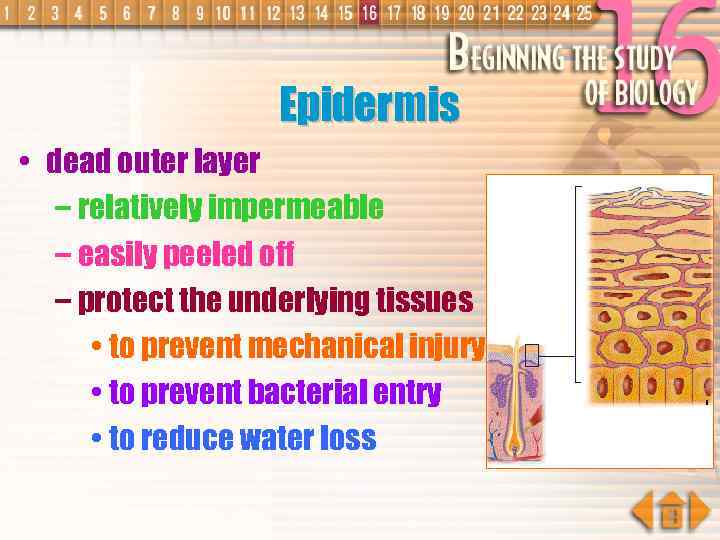 1 2 3 4 5 6 7 8 9 10 11 12 13 14 15 16 17 18 19 20 21 22 23 24 25

BEGINNING THE STUDY OF BIOLOGY 16

Epidermis

• dead outer layer
– relatively impermeable
– easily peeled off
– protect the underlying tissues
• to prevent mechanical injury
• to prevent bacterial entry
• to reduce water loss